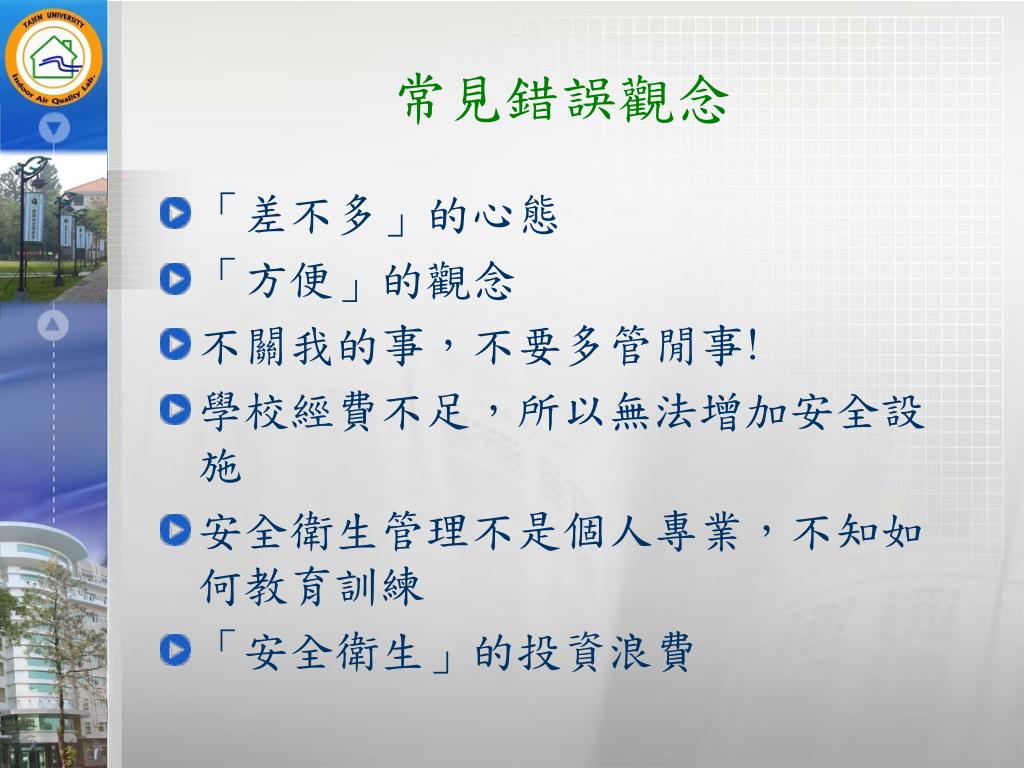 TAJEN UNIVERSITY
Indoor Air Quality Lab.

常見錯誤觀念

「差不多」的心態

「方便」的觀念

不關我的事，不要多管閒事!

學校經費不足，所以無法增加安全設施

安全衛生管理不是個人專業，不知如何教育訓練

「安全衛生」的投資浪費